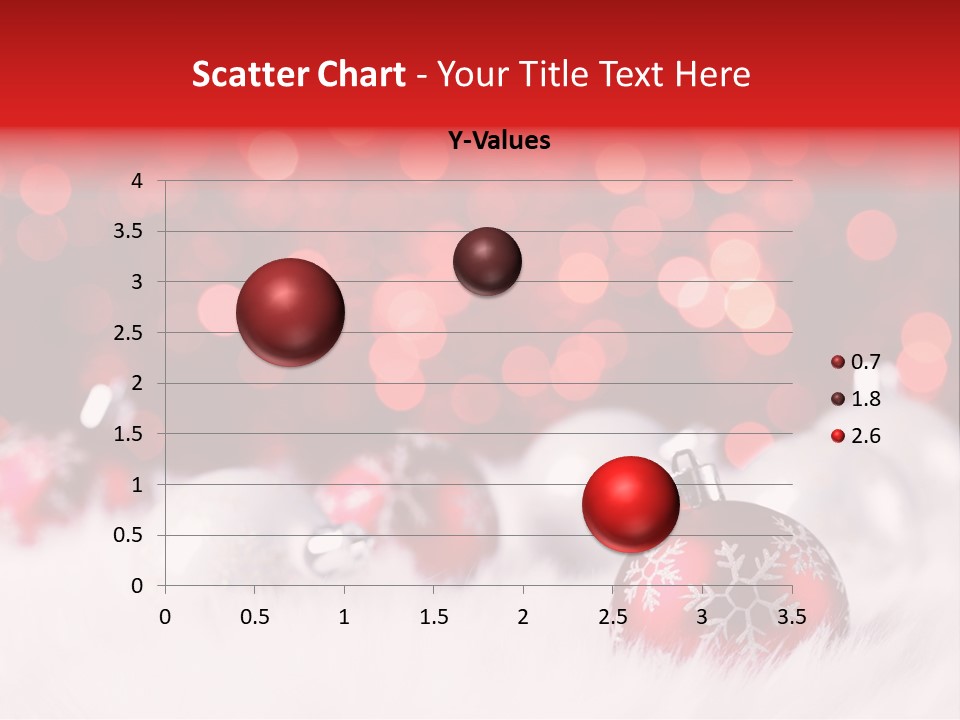 Scatter Chart - Your Title Text Here

Y-Values

4
3.5
3
2.5
2
1.5
1
0.5
0

0 0.5 1 1.5 2 2.5 3 3.5

0.7
1.8
2.6